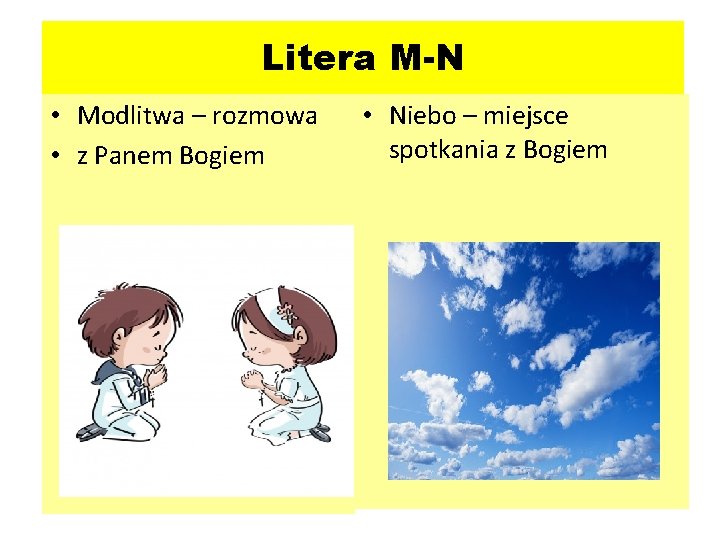 Litera M-N

• Modlitwa – rozmowa
• z Panem Bogiem

• Niebo – miejsce spotkania z Bogiem